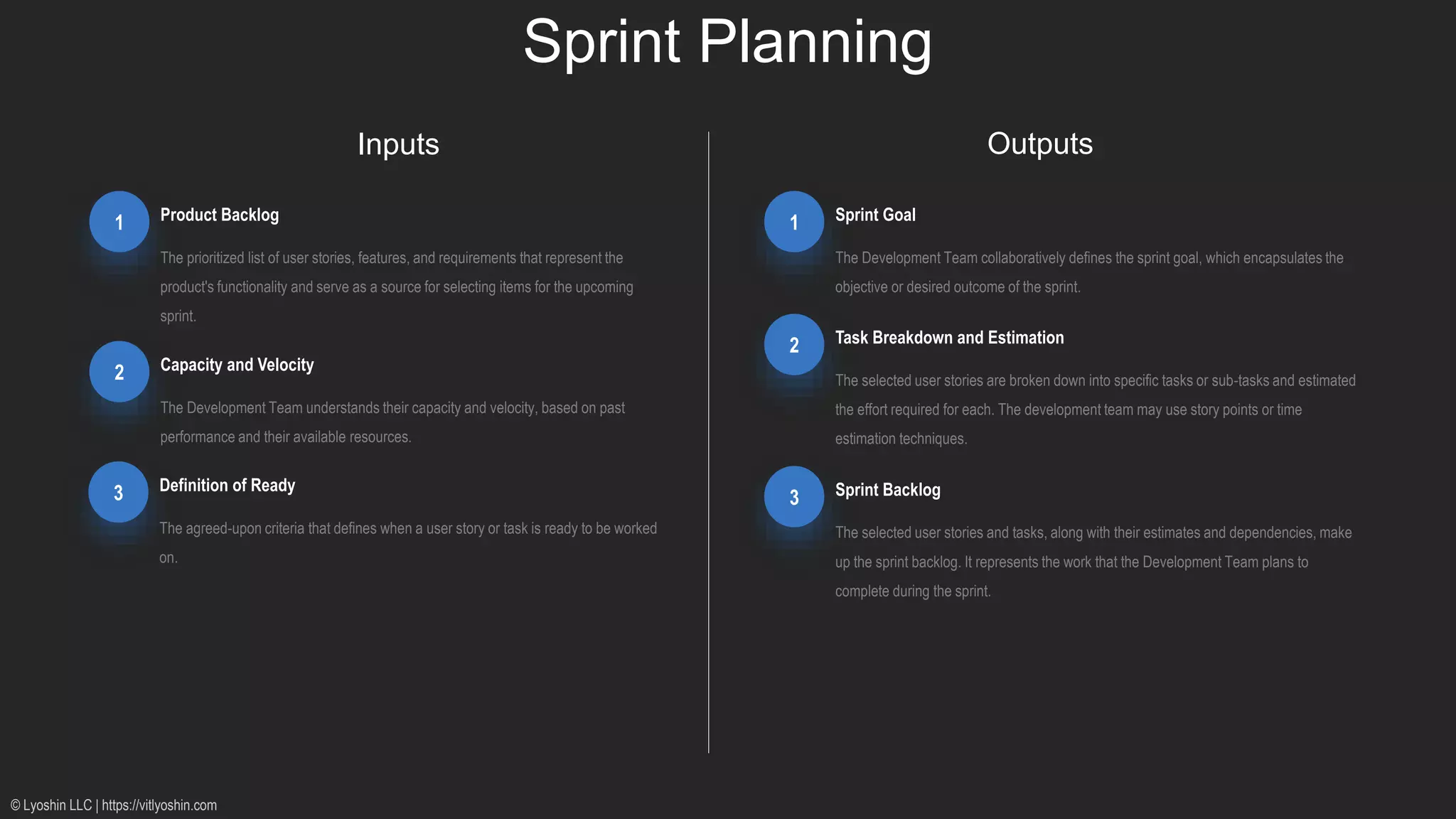 Sprint Planning

Inputs

1
Product Backlog

The prioritized list of user stories, features, and requirements that represent the product's functionality and serve as a source for selecting items for the upcoming sprint.

2
Capacity and Velocity

The Development Team understands their capacity and velocity, based on past performance and their available resources.

3
Definition of Ready

The agreed-upon criteria that defines when a user story or task is ready to be worked on.

Outputs

1
Sprint Goal

The Development Team collaboratively defines the sprint goal, which encapsulates the objective or desired outcome of the sprint.

2
Task Breakdown and Estimation

The selected user stories are broken down into specific tasks or sub-tasks and estimated the effort required for each. The development team may use story points or time estimation techniques.

3
Sprint Backlog

The selected user stories and tasks, along with their estimates and dependencies, make up the sprint backlog. It represents the work that the Development Team plans to complete during the sprint.

© Lyoshin LLC | https://vitlyoshin.com